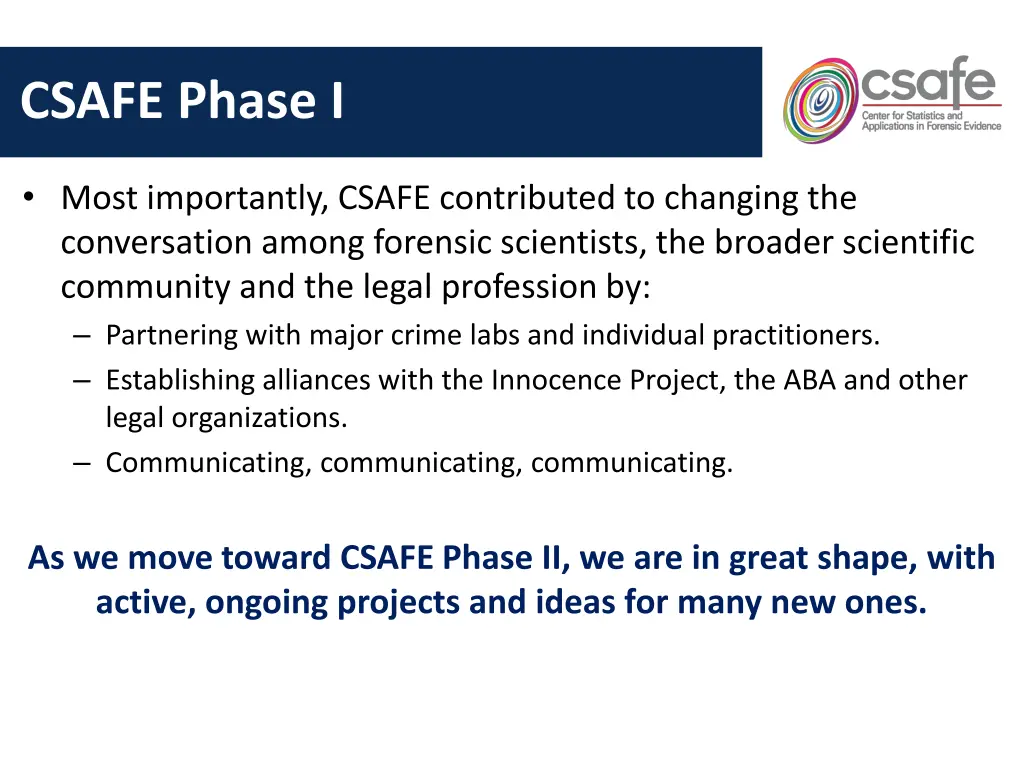 CSAFE Phase I

csafe
Center for Statistics and Applications in Forensic Evidence

• Most importantly, CSAFE contributed to changing the conversation among forensic scientists, the broader scientific community and the legal profession by:
– Partnering with major crime labs and individual practitioners.
– Establishing alliances with the Innocence Project, the ABA and other legal organizations.
– Communicating, communicating, communicating.

As we move toward CSAFE Phase II, we are in great shape, with active, ongoing projects and ideas for many new ones.